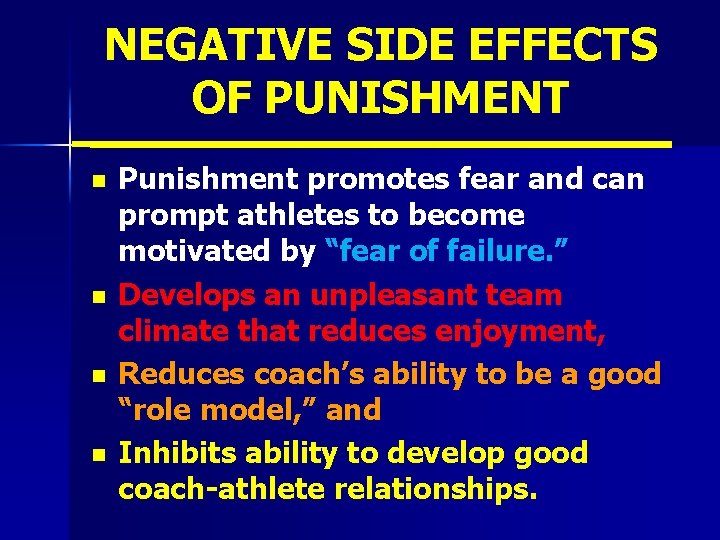 NEGATIVE SIDE EFFECTS OF PUNISHMENT

- Punishment promotes fear and can prompt athletes to become motivated by “fear of failure.”
- Develops an unpleasant team climate that reduces enjoyment,
- Reduces coach’s ability to be a good “role model,” and
- Inhibits ability to develop good coach-athlete relationships.